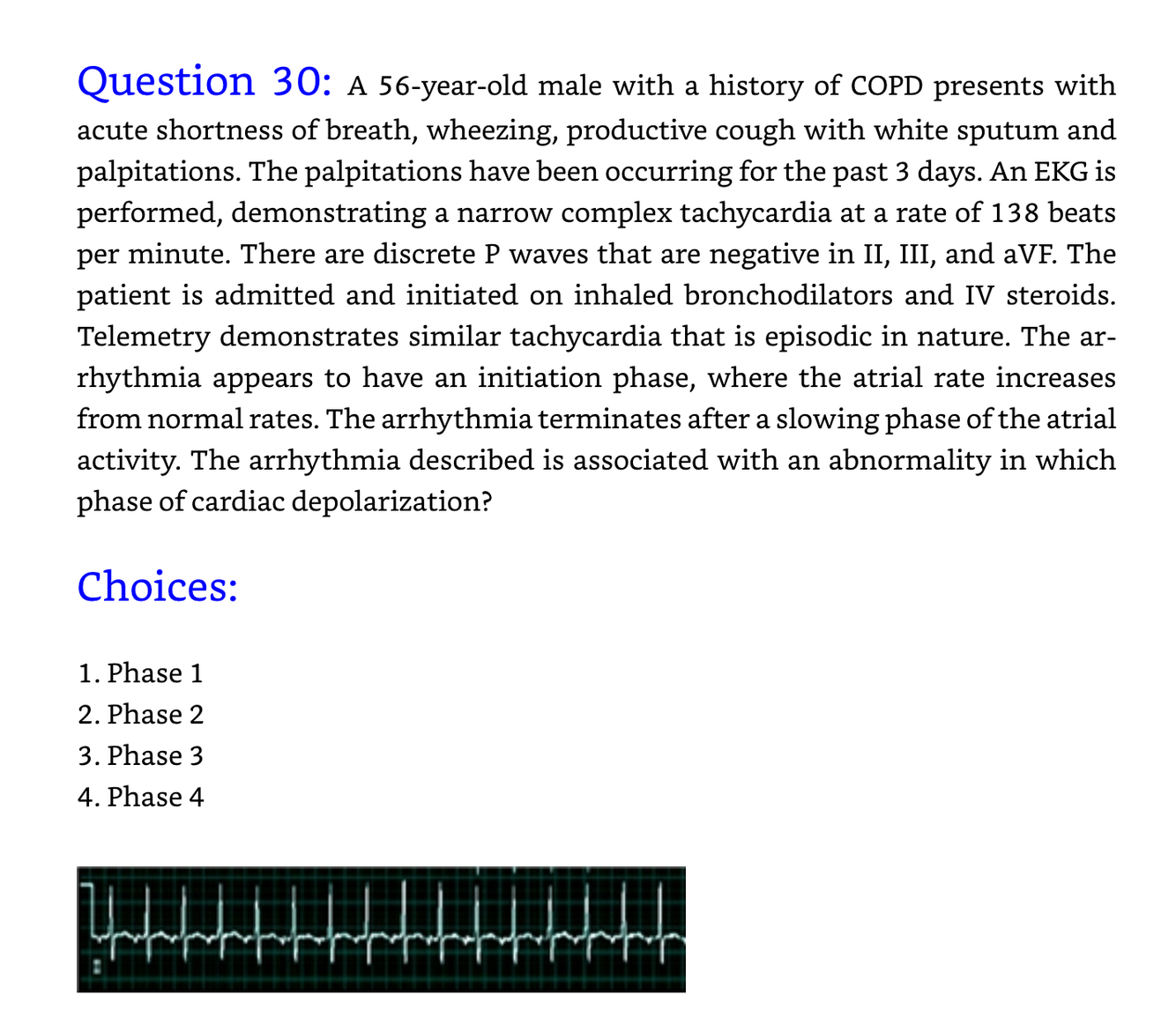 Question 30: A 56-year-old male with a history of COPD presents with acute shortness of breath, wheezing, productive cough with white sputum and palpitations. The palpitations have been occurring for the past 3 days. An EKG is performed, demonstrating a narrow complex tachycardia at a rate of 138 beats per minute. There are discrete P waves that are negative in II, III, and aVF. The patient is admitted and initiated on inhaled bronchodilators and IV steroids. Telemetry demonstrates similar tachycardia that is episodic in nature. The arrhythmia appears to have an initiation phase, where the atrial rate increases from normal rates. The arrhythmia terminates after a slowing phase of the atrial activity. The arrhythmia described is associated with an abnormality in which phase of cardiac depolarization?

Choices:

1. Phase 1
2. Phase 2
3. Phase 3
4. Phase 4